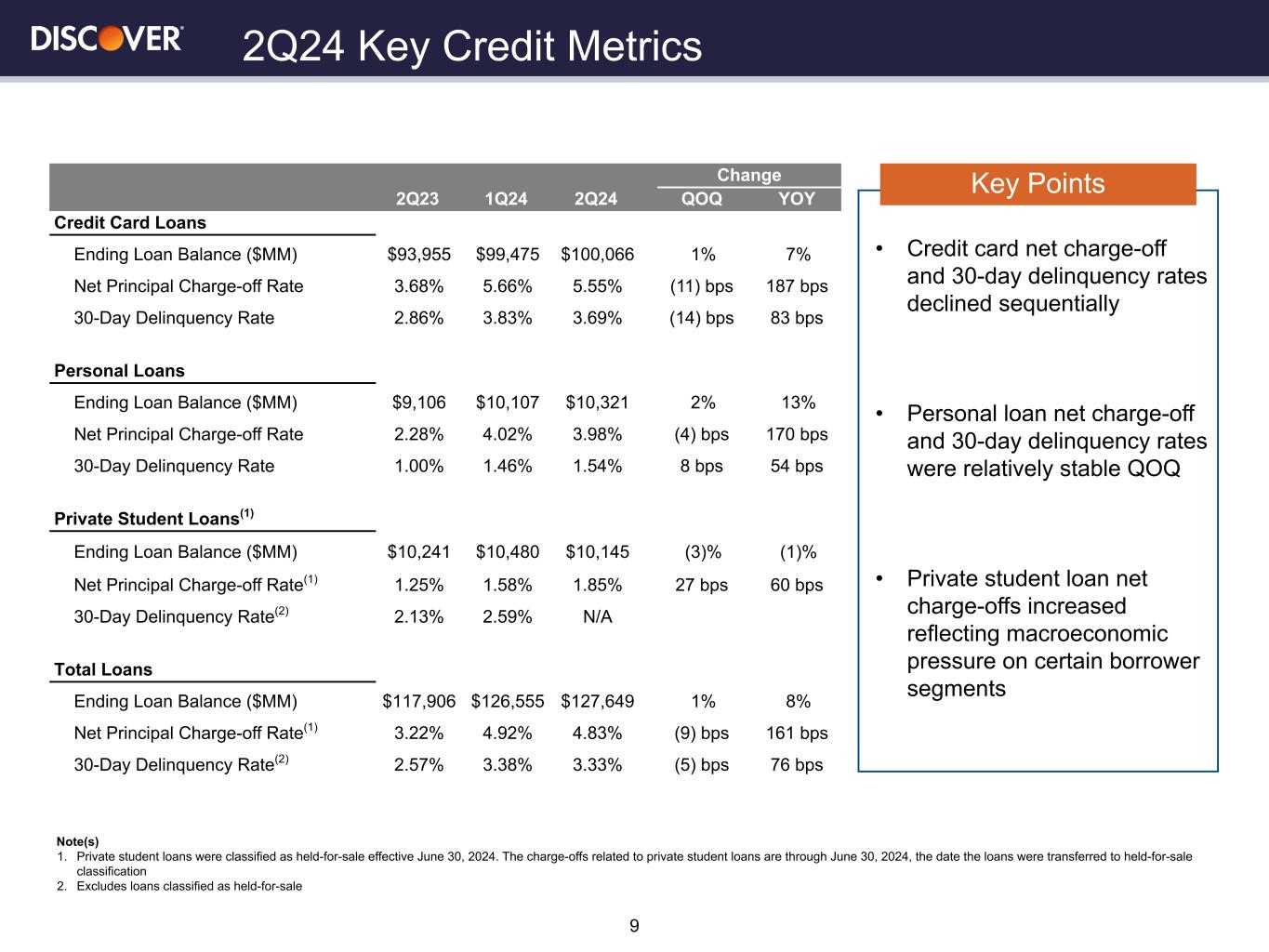 DISCOVER

2Q24 Key Credit Metrics

| | 2Q23 | 1Q24 | 2Q24 | Change QOQ | Change YOY |
|---|---|---|---|---|---|
| **Credit Card Loans** | | | | | |
| Ending Loan Balance ($MM) | $93,955 | $99,475 | $100,066 | 1% | 7% |
| Net Principal Charge-off Rate | 3.68% | 5.66% | 5.55% | (11) bps | 187 bps |
| 30-Day Delinquency Rate | 2.86% | 3.83% | 3.69% | (14) bps | 83 bps |
| **Personal Loans** | | | | | |
| Ending Loan Balance ($MM) | $9,106 | $10,107 | $10,321 | 2% | 13% |
| Net Principal Charge-off Rate | 2.28% | 4.02% | 3.98% | (4) bps | 170 bps |
| 30-Day Delinquency Rate | 1.00% | 1.46% | 1.54% | 8 bps | 54 bps |
| **Private Student Loans$^{(1)}$** | | | | | |
| Ending Loan Balance ($MM) | $10,241 | $10,480 | $10,145 | (3)% | (1)% |
| Net Principal Charge-off Rate$^{(1)}$ | 1.25% | 1.58% | 1.85% | 27 bps | 60 bps |
| 30-Day Delinquency Rate$^{(2)}$ | 2.13% | 2.59% | N/A | | |
| **Total Loans** | | | | | |
| Ending Loan Balance ($MM) | $117,906 | $126,555 | $127,649 | 1% | 8% |
| Net Principal Charge-off Rate$^{(1)}$ | 3.22% | 4.92% | 4.83% | (9) bps | 161 bps |
| 30-Day Delinquency Rate$^{(2)}$ | 2.57% | 3.38% | 3.33% | (5) bps | 76 bps |

Key Points

• Credit card net charge-off and 30-day delinquency rates declined sequentially

• Personal loan net charge-off and 30-day delinquency rates were relatively stable QOQ

• Private student loan net charge-offs increased reflecting macroeconomic pressure on certain borrower segments

Note(s)
1. Private student loans were classified as held-for-sale effective June 30, 2024. The charge-offs related to private student loans are through June 30, 2024, the date the loans were transferred to held-for-sale classification
2. Excludes loans classified as held-for-sale

9